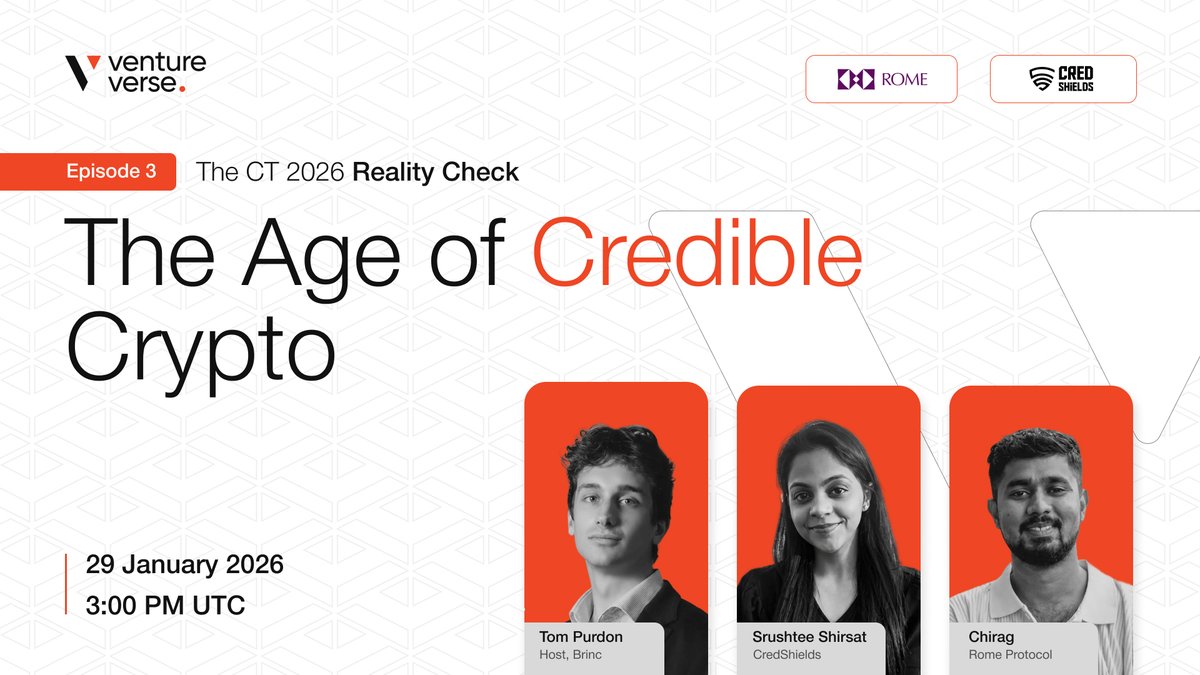 venture verse.

ROME

CRED SHIELDS

Episode 3 The CT 2026 Reality Check

The Age of Credible Crypto

29 January 2026
3:00 PM UTC

Tom Purdon
Host, Brinc

Srushtee Shirsat
CredShields

Chirag
Rome Protocol